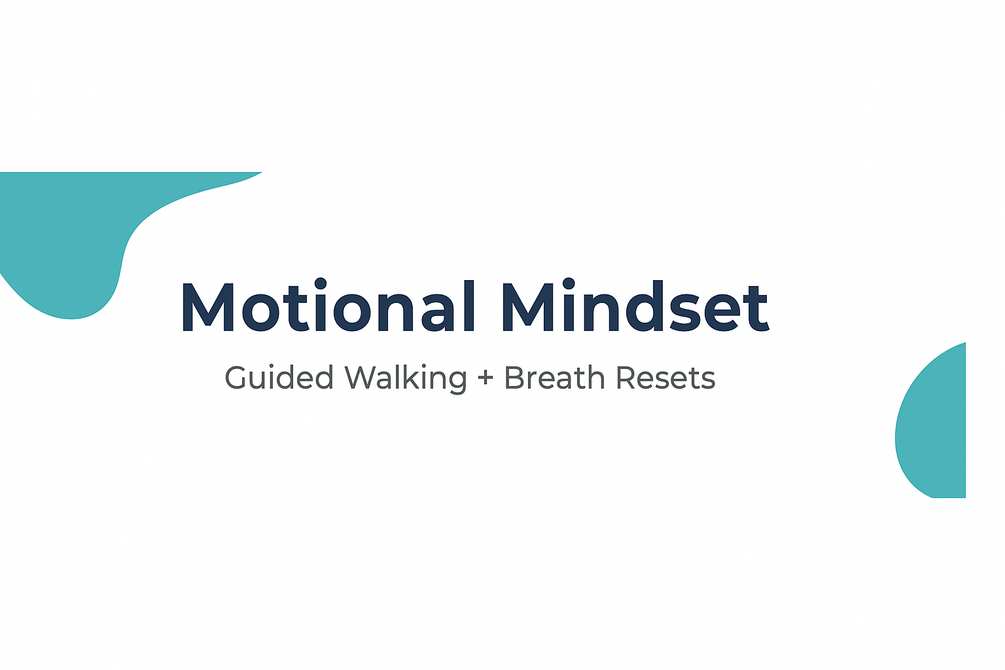 Motional Mindset

Guided Walking + Breath Resets